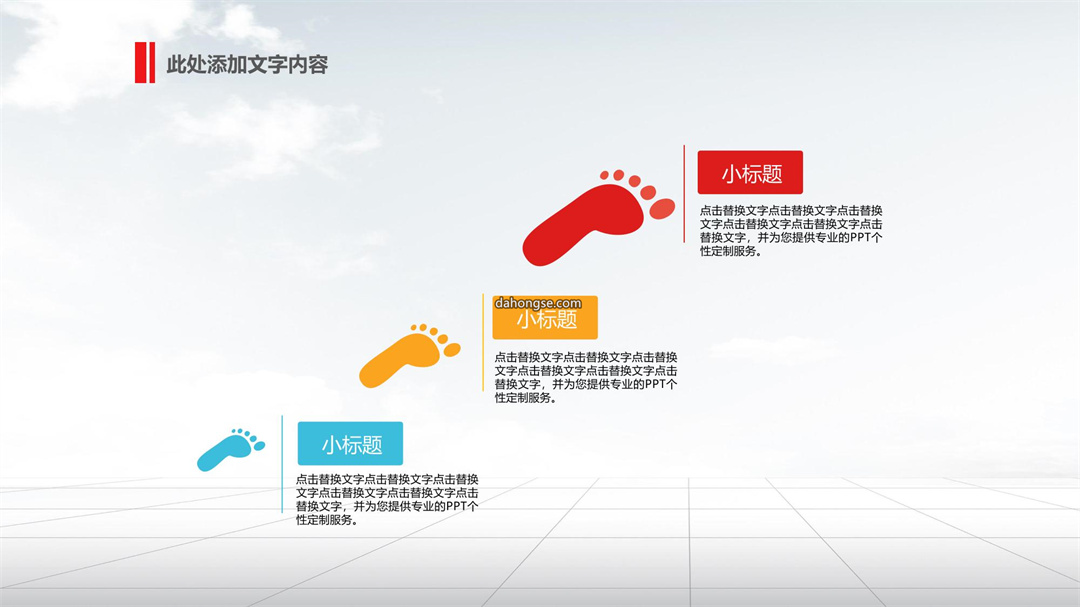 此处添加文字内容

小标题

点击替换文字点击替换文字点击替换文字点击替换文字点击替换文字点击替换文字，并为您提供专业的PPT个性定制服务。

dahongse.com

小标题

点击替换文字点击替换文字点击替换文字点击替换文字点击替换文字点击替换文字，并为您提供专业的PPT个性定制服务。

小标题

点击替换文字点击替换文字点击替换文字点击替换文字点击替换文字点击替换文字，并为您提供专业的PPT个性定制服务。